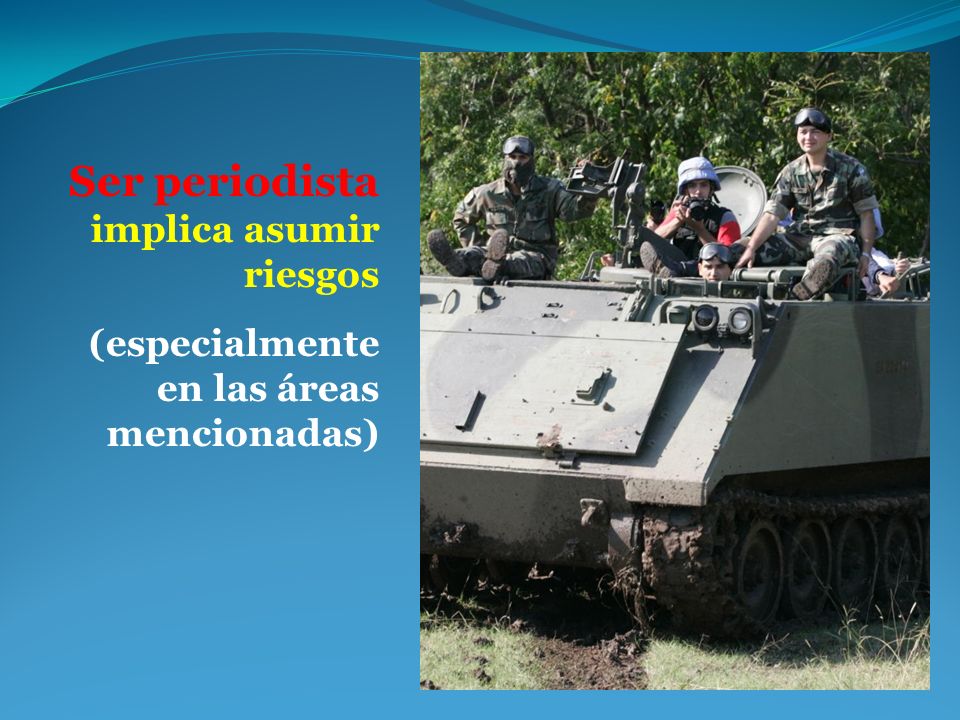 Ser periodista implica asumir riesgos

(especialmente en las áreas mencionadas)